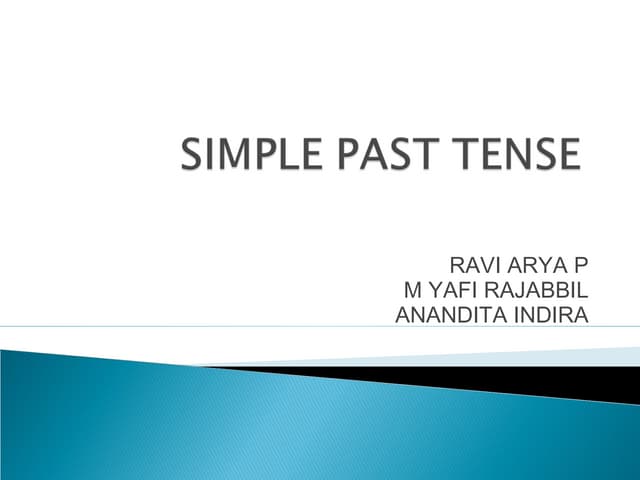 SIMPLE PAST TENSE

RAVI ARYA P
M YAFI RAJABBIL
ANANDITA INDIRA